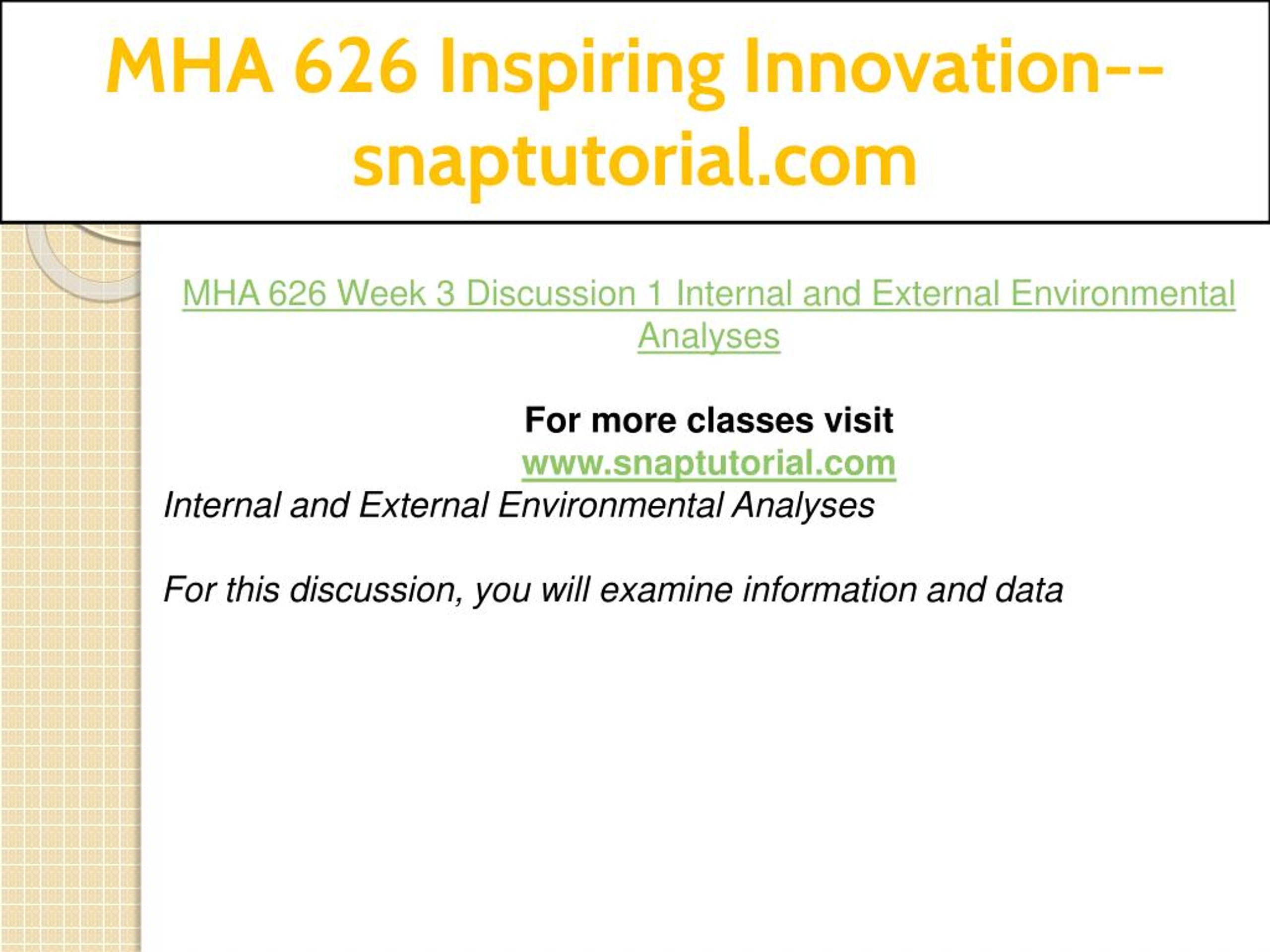 MHA 626 Inspiring Innovation--snaptutorial.com

MHA 626 Week 3 Discussion 1 Internal and External Environmental Analyses

For more classes visit
www.snaptutorial.com

Internal and External Environmental Analyses

For this discussion, you will examine information and data